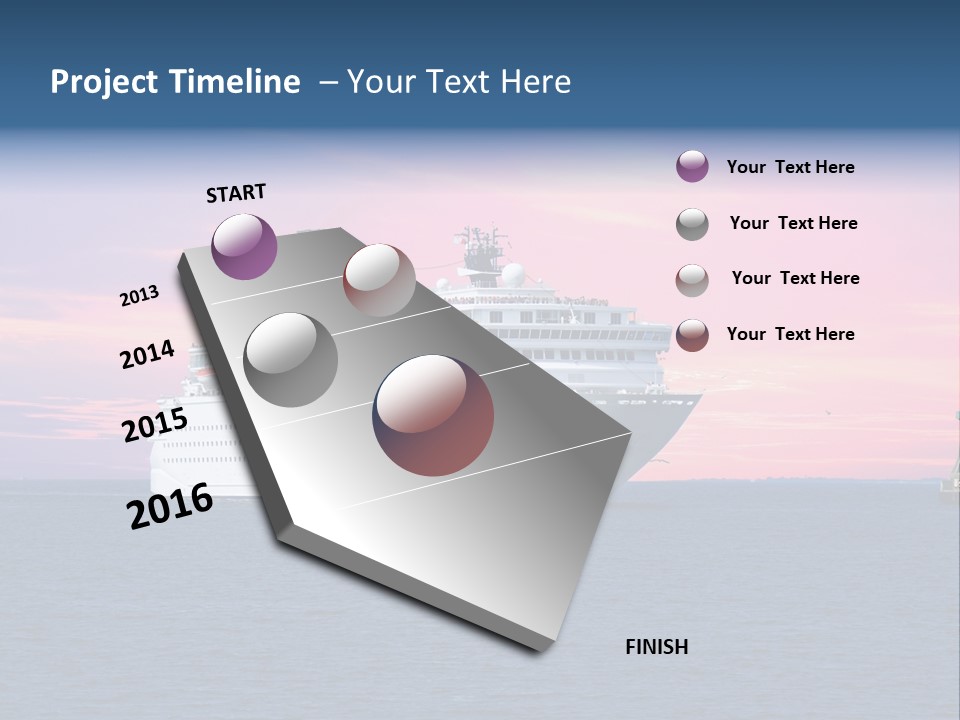 Project Timeline – Your Text Here

START

2013

2014

2015

2016

FINISH

Your Text Here

Your Text Here

Your Text Here

Your Text Here